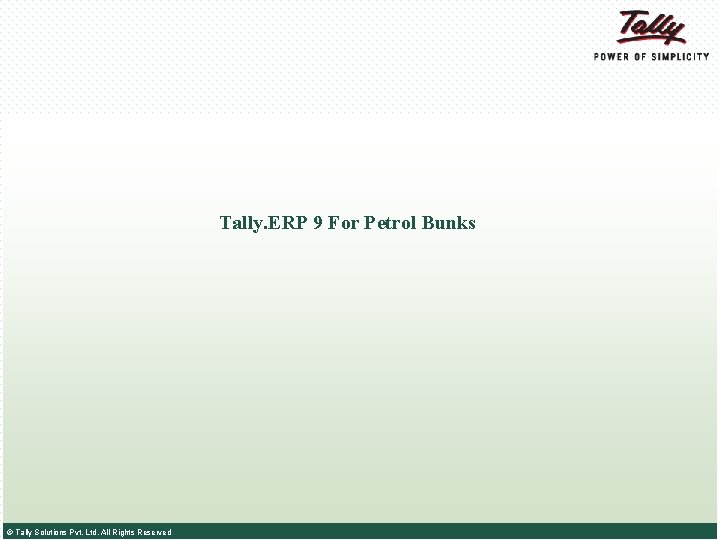 Tally
POWER OF SIMPLICITY

Tally.ERP 9 For Petrol Bunks

© Tally Solutions Pvt. Ltd. All Rights Reserved